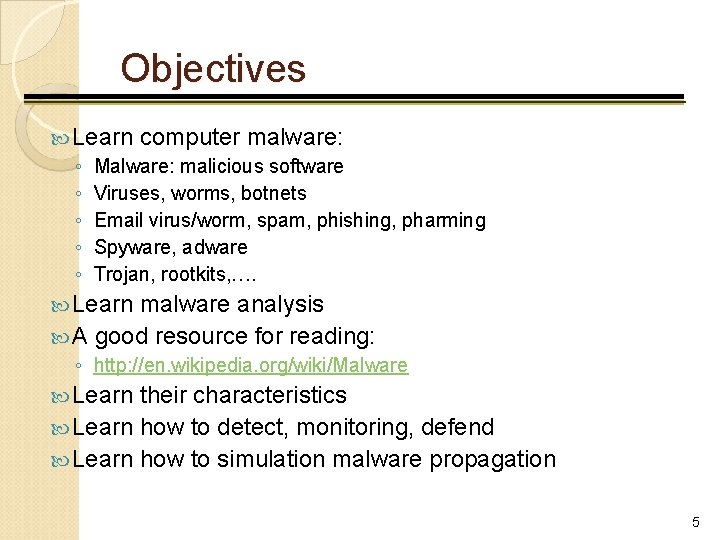 Objectives

Learn computer malware:
◦ Malware: malicious software
◦ Viruses, worms, botnets
◦ Email virus/worm, spam, phishing, pharming
◦ Spyware, adware
◦ Trojan, rootkits,….

Learn malware analysis

A good resource for reading:
◦ http://en.wikipedia.org/wiki/Malware

Learn their characteristics

Learn how to detect, monitoring, defend

Learn how to simulation malware propagation

5